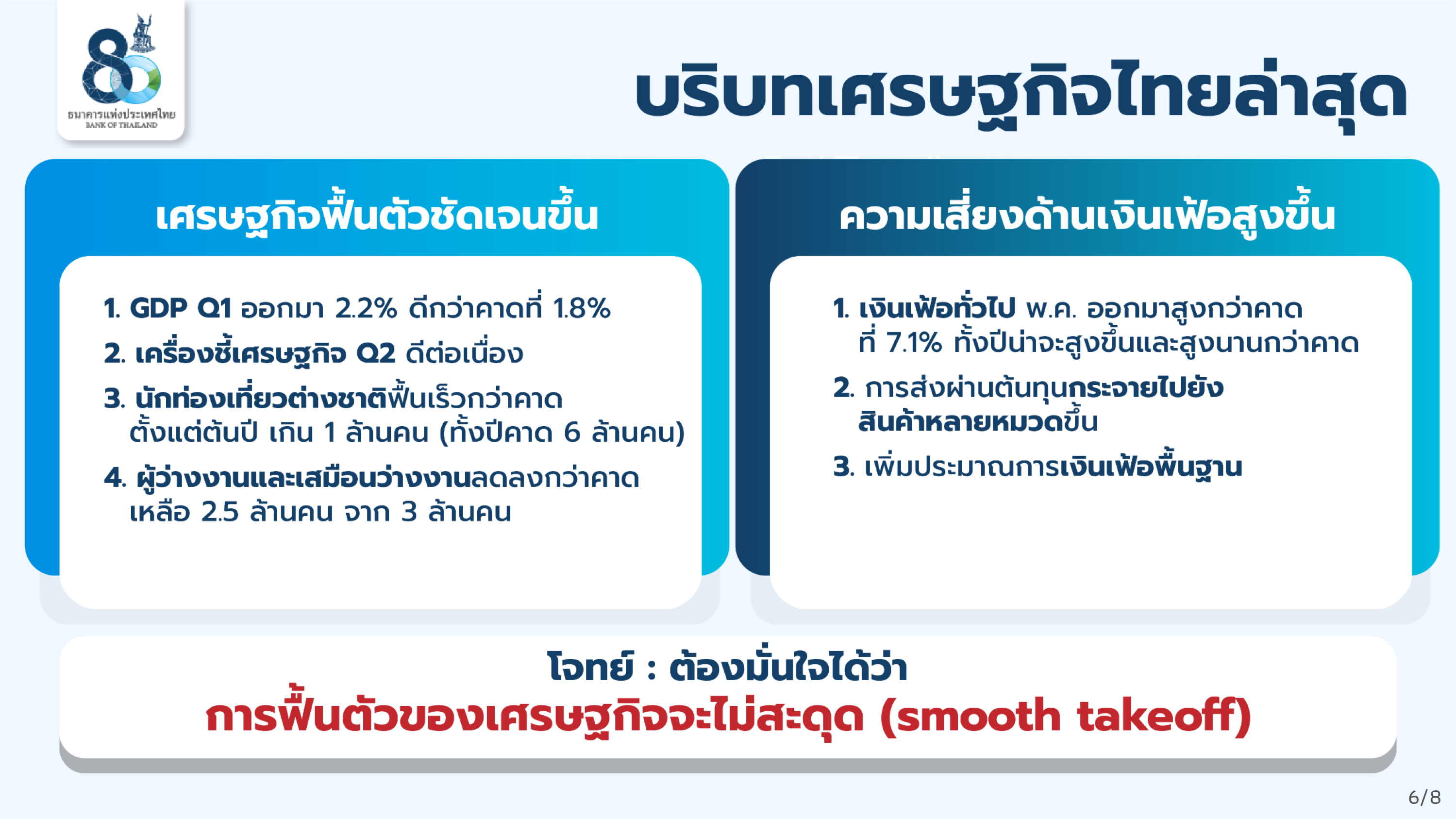 80
ธนาคารแห่งประเทศไทย
BANK OF THAILAND

บริบทเศรษฐกิจไทยล่าสุด

เศรษฐกิจฟื้นตัวชัดเจนขึ้น

1. GDP Q1 ออกมา 2.2% ดีกว่าคาดที่ 1.8%

2. เครื่องชี้เศรษฐกิจ Q2 ดีต่อเนื่อง

3. นักท่องเที่ยวต่างชาติฟื้นเร็วกว่าคาด ตั้งแต่ต้นปี เกิน 1 ล้านคน (ทั้งปีคาด 6 ล้านคน)

4. ผู้ว่างงานและเสมือนว่างงานลดลงกว่าคาด เหลือ 2.5 ล้านคน จาก 3 ล้านคน

ความเสี่ยงด้านเงินเฟ้อสูงขึ้น

1. เงินเฟ้อทั่วไป พ.ค. ออกมาสูงกว่าคาด ที่ 7.1% ทั้งปีน่าจะสูงขึ้นและสูงนานกว่าคาด

2. การส่งผ่านต้นทุนกระจายไปยังสินค้าหลายหมวดขึ้น

3. เพิ่มประมาณการเงินเฟ้อพื้นฐาน

โจทย์ : ต้องมั่นใจได้ว่า
การฟื้นตัวของเศรษฐกิจจะไม่สะดุด (smooth takeoff)

6/8